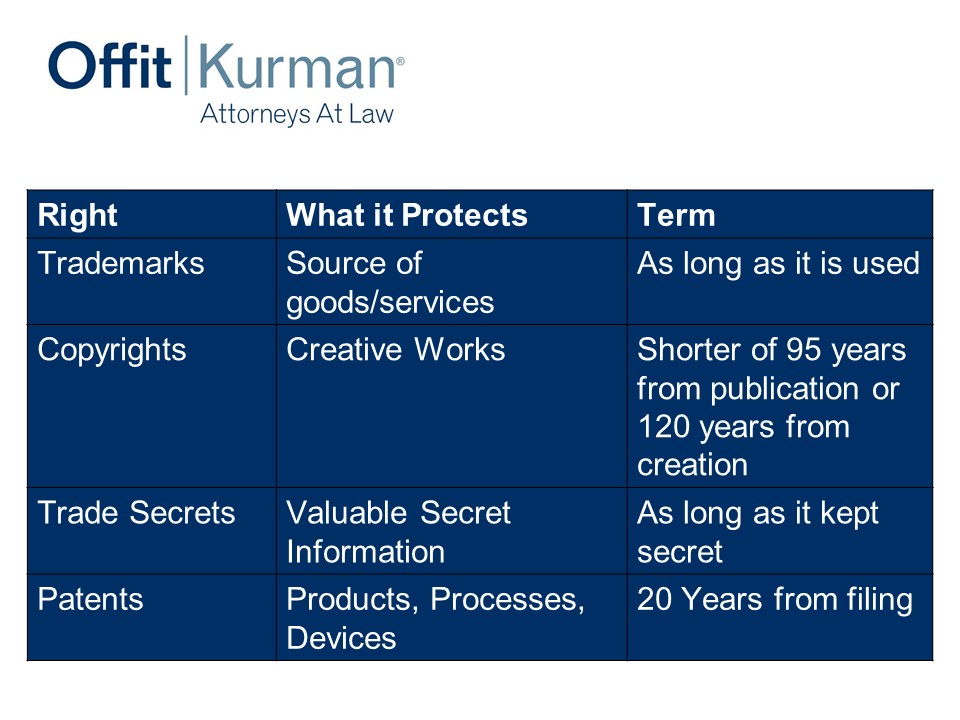 Offit | Kurman®
Attorneys At Law

| Right | What it Protects | Term |
|---|---|---|
| Trademarks | Source of goods/services | As long as it is used |
| Copyrights | Creative Works | Shorter of 95 years from publication or 120 years from creation |
| Trade Secrets | Valuable Secret Information | As long as it kept secret |
| Patents | Products, Processes, Devices | 20 Years from filing |